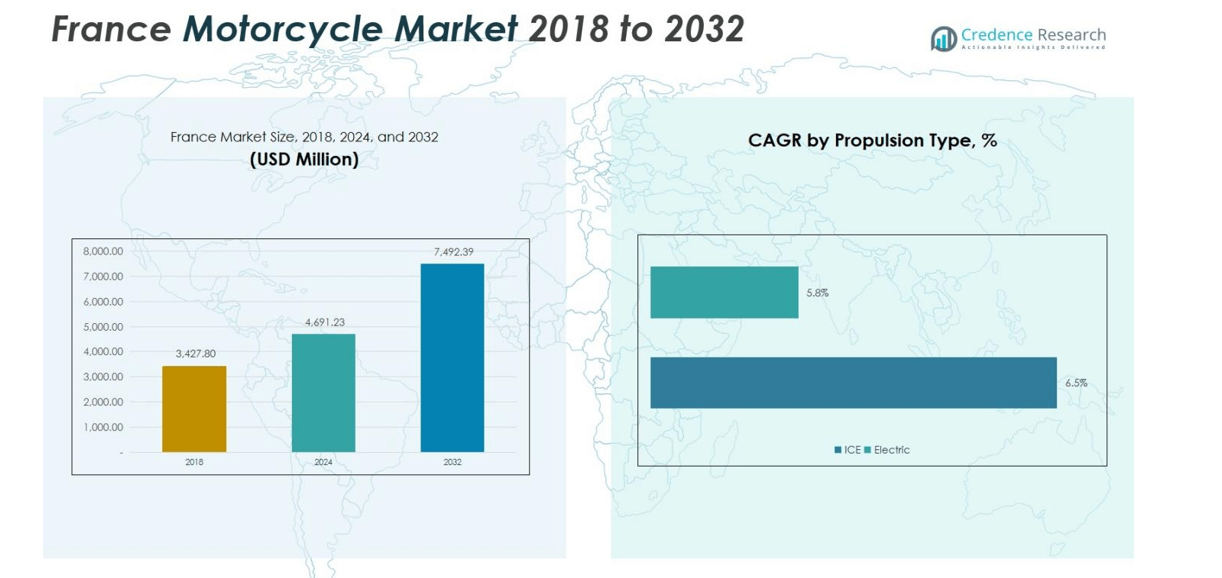 France Motorcycle Market 2018 to 2032

Credence Research
Actionable Insights Delivered

France Market Size, 2018, 2024, and 2032
(USD Million)

8,000.00
7,000.00
6,000.00
5,000.00
4,000.00
3,000.00
2,000.00
1,000.00
-

3,427.80
4,691.23
7,492.39

2018
2024
2032

CAGR by Propulsion Type, %

5.8%
6.5%

ICE Electric